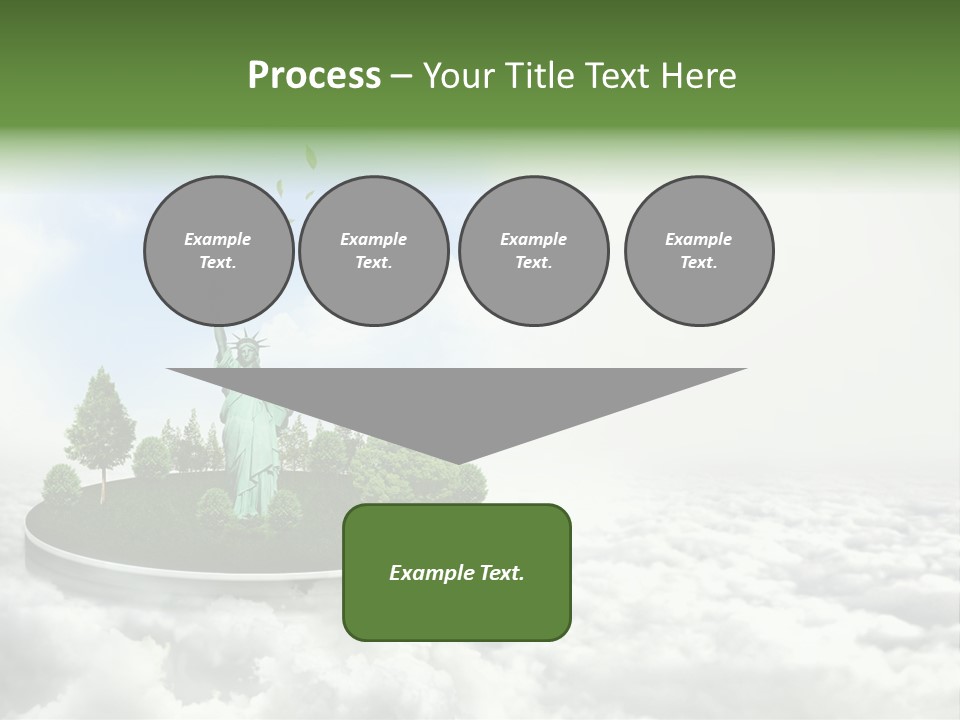 Process – Your Title Text Here

Example Text.

Example Text.

Example Text.

Example Text.

Example Text.